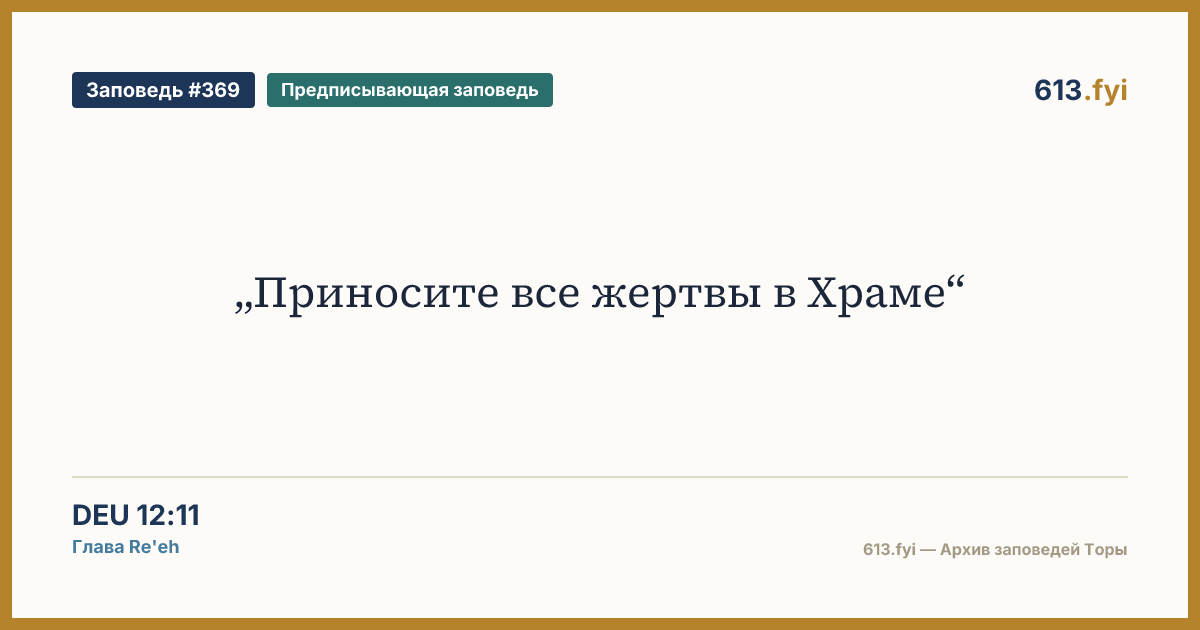 Заповедь #369

Предписывающая заповедь

613.fyi

„Приносите все жертвы в Храме“

DEU 12:11

Глава Re'eh

613.fyi — Архив заповедей Торы